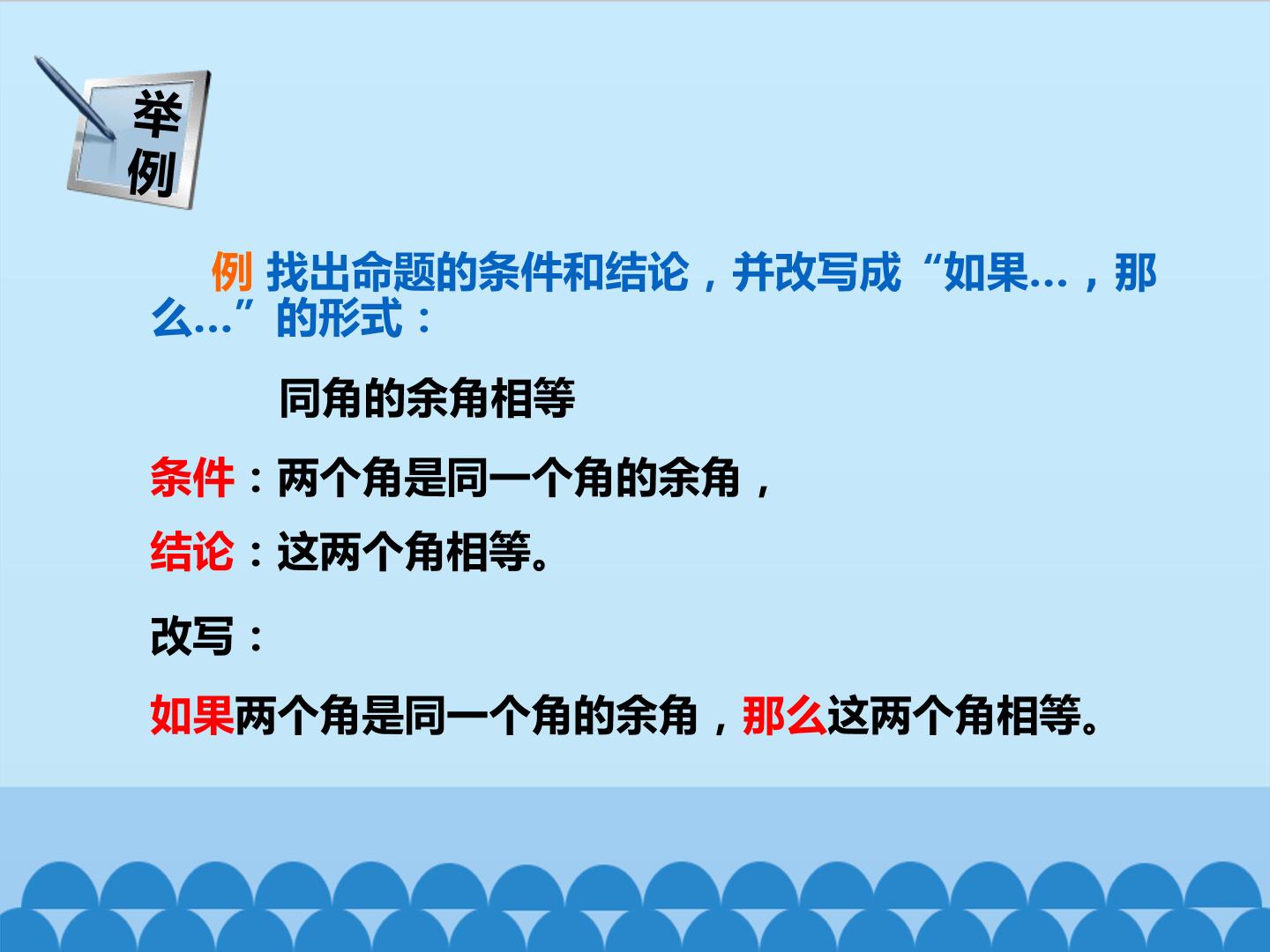 举例

例 找出命题的条件和结论，并改写成“如果…，那么…”的形式：

同角的余角相等

条件：两个角是同一个角的余角，

结论：这两个角相等。

改写：

如果两个角是同一个角的余角，那么这两个角相等。